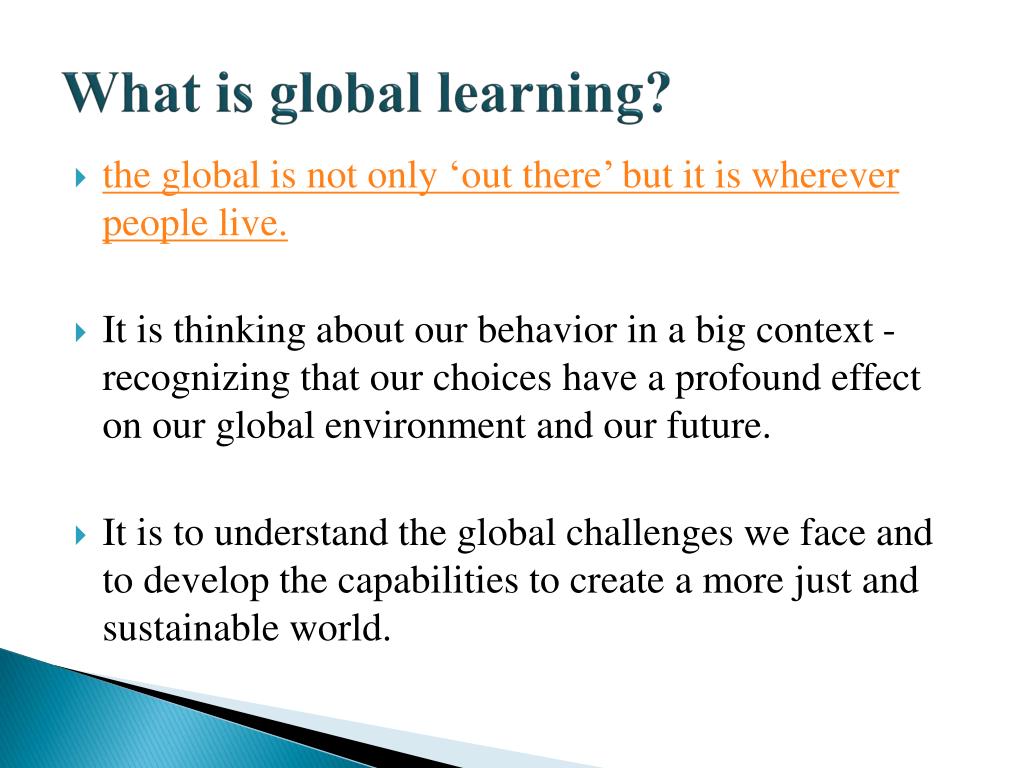 What is global learning?

the global is not only ‘out there’ but it is wherever people live.

It is thinking about our behavior in a big context - recognizing that our choices have a profound effect on our global environment and our future.

It is to understand the global challenges we face and to develop the capabilities to create a more just and sustainable world.